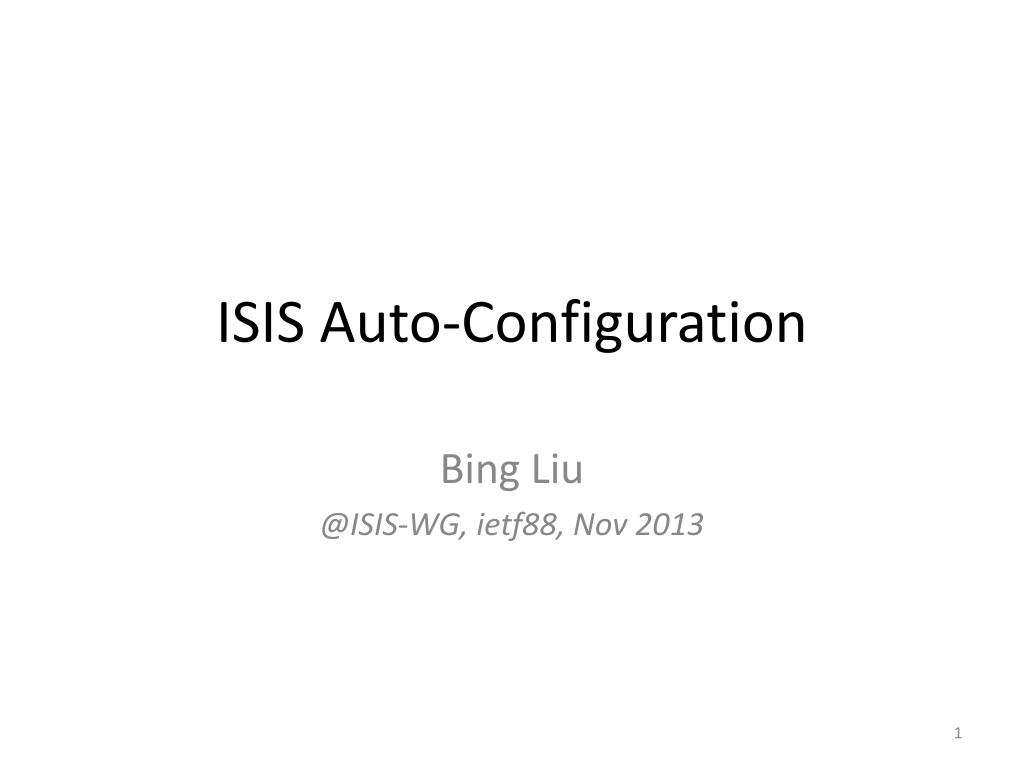 ISIS Auto-Configuration

Bing Liu

@ISIS-WG, ietf88, Nov 2013

1